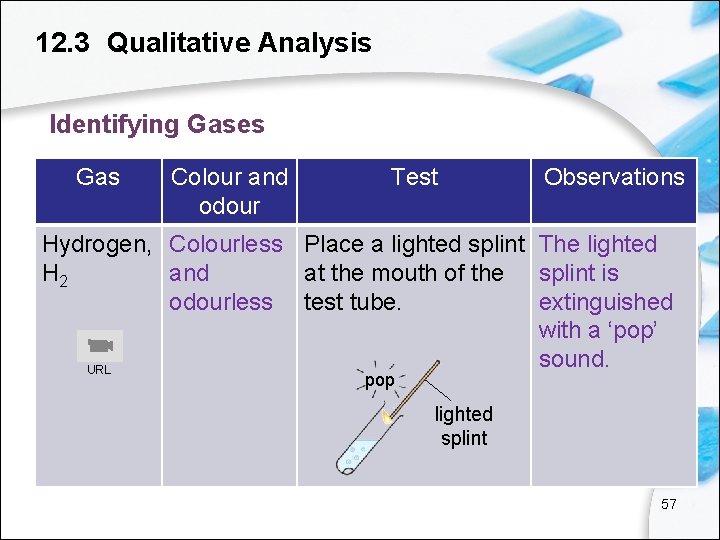 12.3 Qualitative Analysis

Identifying Gases

| Gas | Colour and odour | Test | Observations |
|---|---|---|---|
| Hydrogen, $H_2$ URL | Colourless and odourless | Place a lighted splint at the mouth of the test tube. pop lighted splint | The lighted splint is extinguished with a ‘pop’ sound. |

57